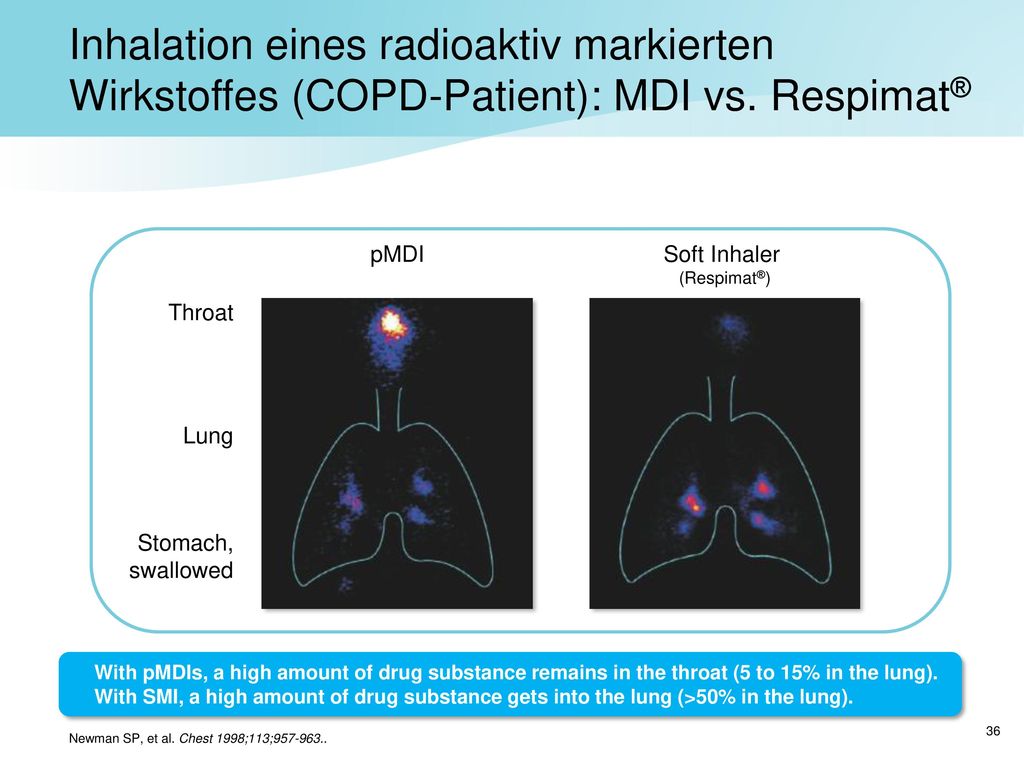 Inhalation eines radioaktiv markierten Wirkstoffes (COPD-Patient): MDI vs. Respimat®

pMDI

Soft Inhaler
(Respimat®)

Throat

Lung

Stomach, swallowed

With pMDIs, a high amount of drug substance remains in the throat (5 to 15% in the lung).
With SMI, a high amount of drug substance gets into the lung (>50% in the lung).

Newman SP, et al. Chest 1998;113;957-963..

36